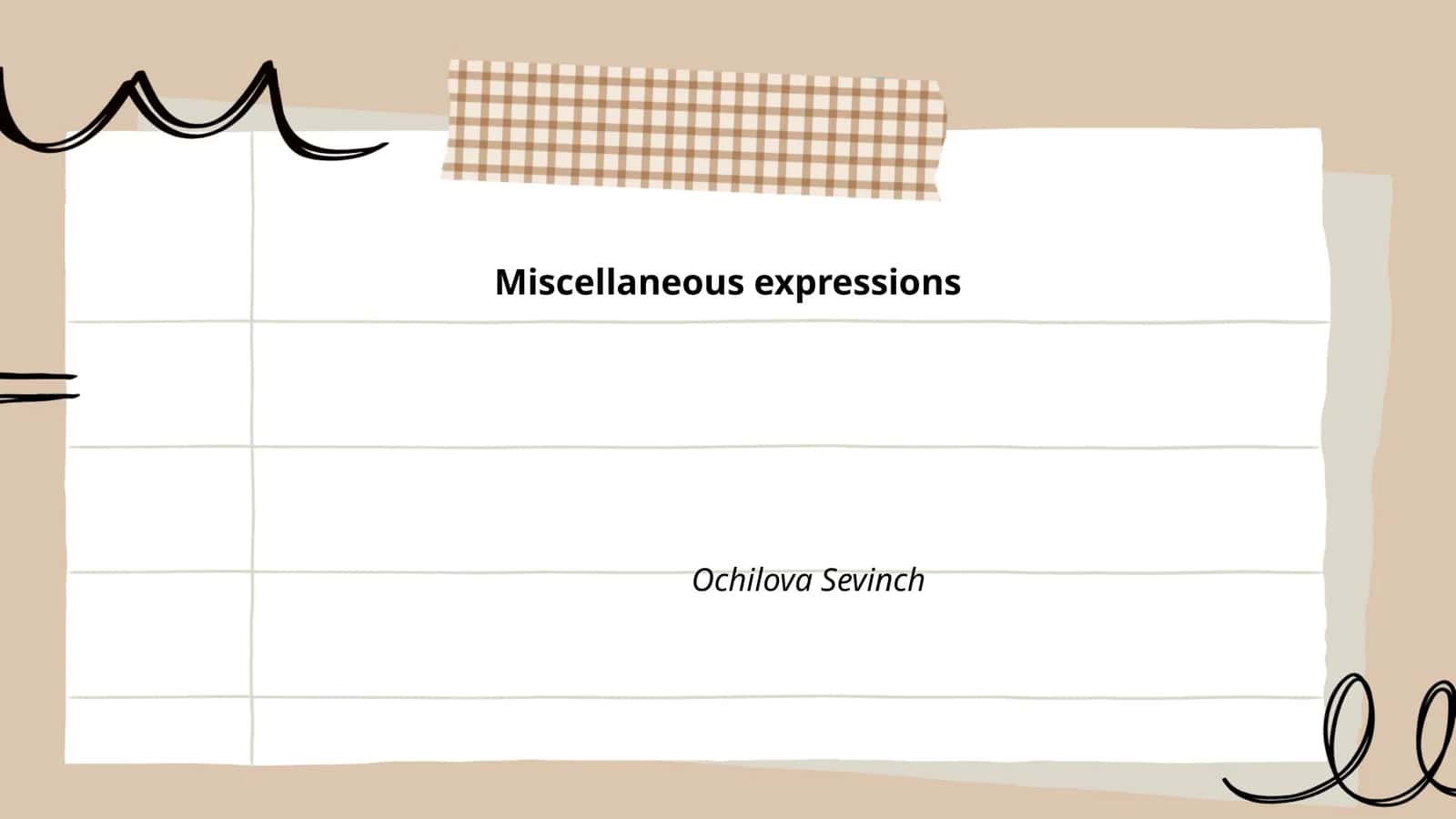 Miscellaneous expressions

Ochilova Sevinch